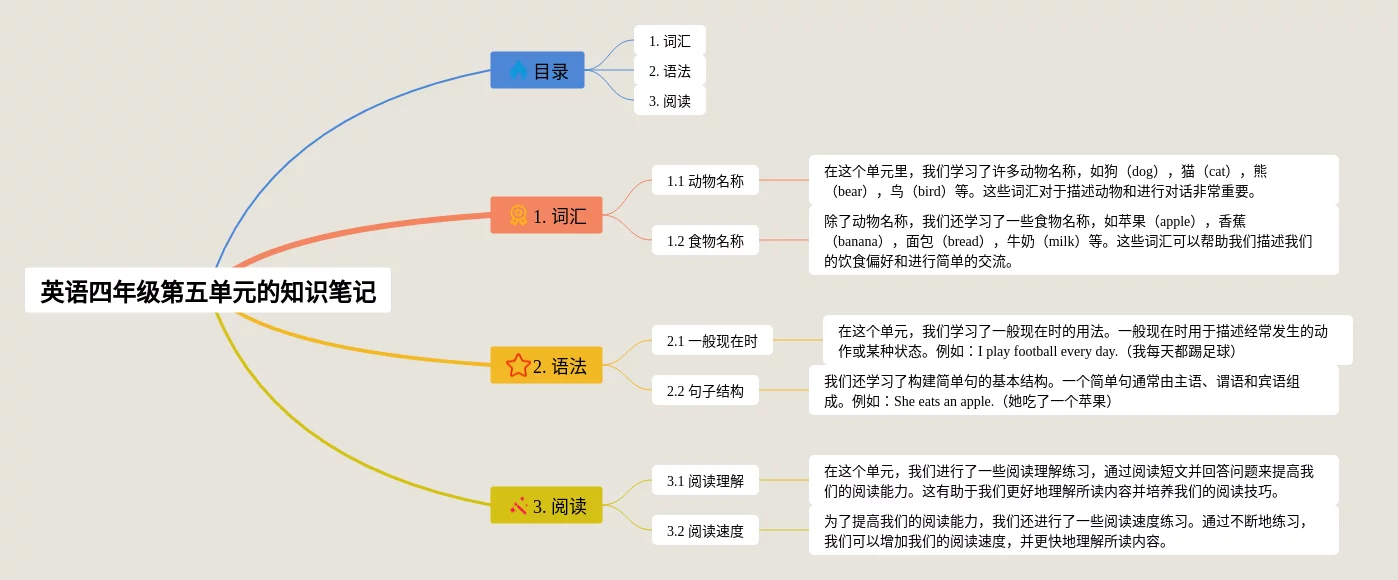 英语四年级第五单元的知识笔记

目录

1. 词汇

2. 语法

3. 阅读

1. 词汇

1.1 动物名称

在这个单元里，我们学习了许多动物名称，如狗（dog），猫（cat），熊（bear），鸟（bird）等。这些词汇对于描述动物和进行对话非常重要。

1.2 食物名称

除了动物名称，我们还学习了一些食物名称，如苹果（apple），香蕉（banana），面包（bread），牛奶（milk）等。这些词汇可以帮助我们描述我们的饮食偏好和进行简单的交流。

2. 语法

2.1 一般现在时

在这个单元，我们学习了一般现在时的用法。一般现在时用于描述经常发生的动作或某种状态。例如：I play football every day.（我每天都踢足球）

2.2 句子结构

我们还学习了构建简单句的基本结构。一个简单句通常由主语、谓语和宾语组成。例如：She eats an apple.（她吃了一个苹果）

3. 阅读

3.1 阅读理解

在这个单元，我们进行了一些阅读理解练习，通过阅读短文并回答问题来提高我们的阅读能力。这有助于我们更好地理解所读内容并培养我们的阅读技巧。

3.2 阅读速度

为了提高我们的阅读能力，我们还进行了一些阅读速度练习。通过不断地练习，我们可以增加我们的阅读速度，并更快地理解所读内容。